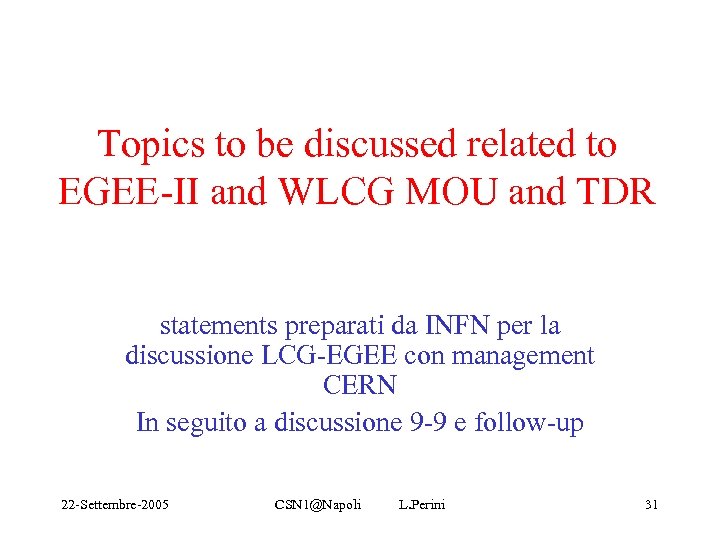 Topics to be discussed related to EGEE-II and WLCG MOU and TDR

statements preparati da INFN per la discussione LCG-EGEE con management CERN

In seguito a discussione 9-9 e follow-up

22-Settembre-2005 CSN1@Napoli L.Perini 31